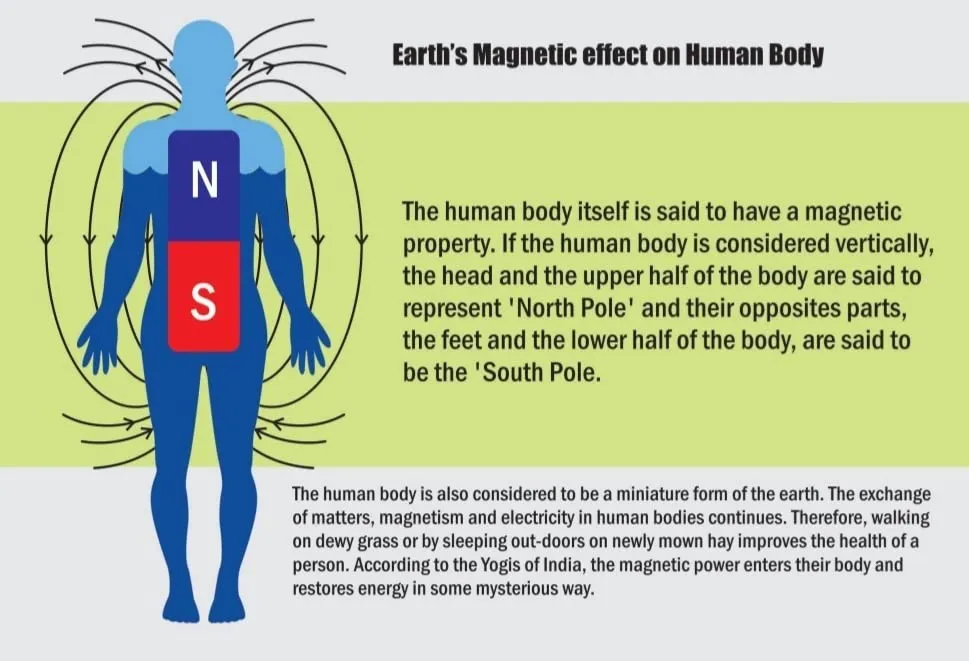 Earth's Magnetic effect on Human Body

N

S

The human body itself is said to have a magnetic property. If the human body is considered vertically, the head and the upper half of the body are said to represent 'North Pole' and their opposites parts, the feet and the lower half of the body, are said to be the 'South Pole.

The human body is also considered to be a miniature form of the earth. The exchange of matters, magnetism and electricity in human bodies continues. Therefore, walking on dewy grass or by sleeping out-doors on newly mown hay improves the health of a person. According to the Yogis of India, the magnetic power enters their body and restores energy in some mysterious way.